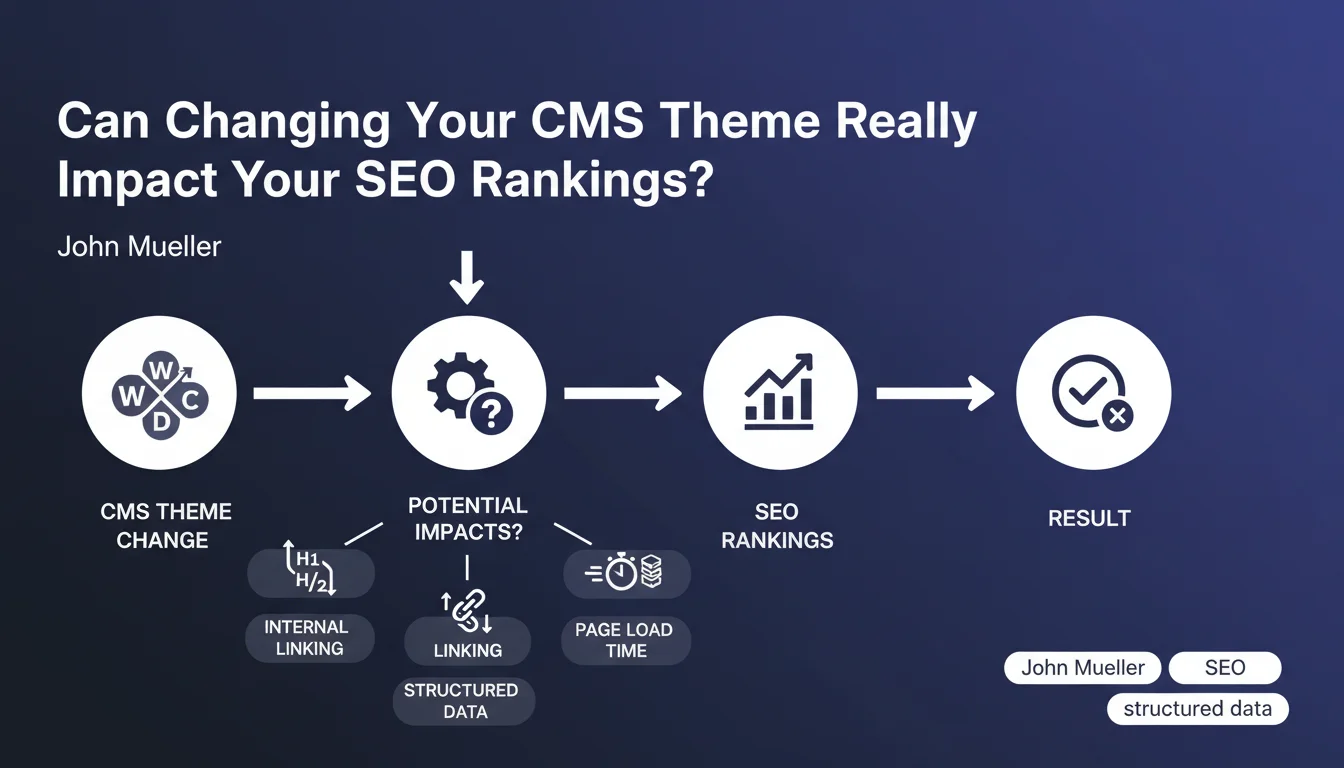 Can Changing Your CMS Theme Really Impact Your SEO Rankings?

John Mueller

W
W C
D

CMS THEME CHANGE

POTENTIAL IMPACTS?

SEO RANKINGS

RESULT

H1
H/2

INTERNAL LINKING

LINKING

STRUCTURED DATA

PAGE LOAD TIME

John Mueller

SEO

structured data